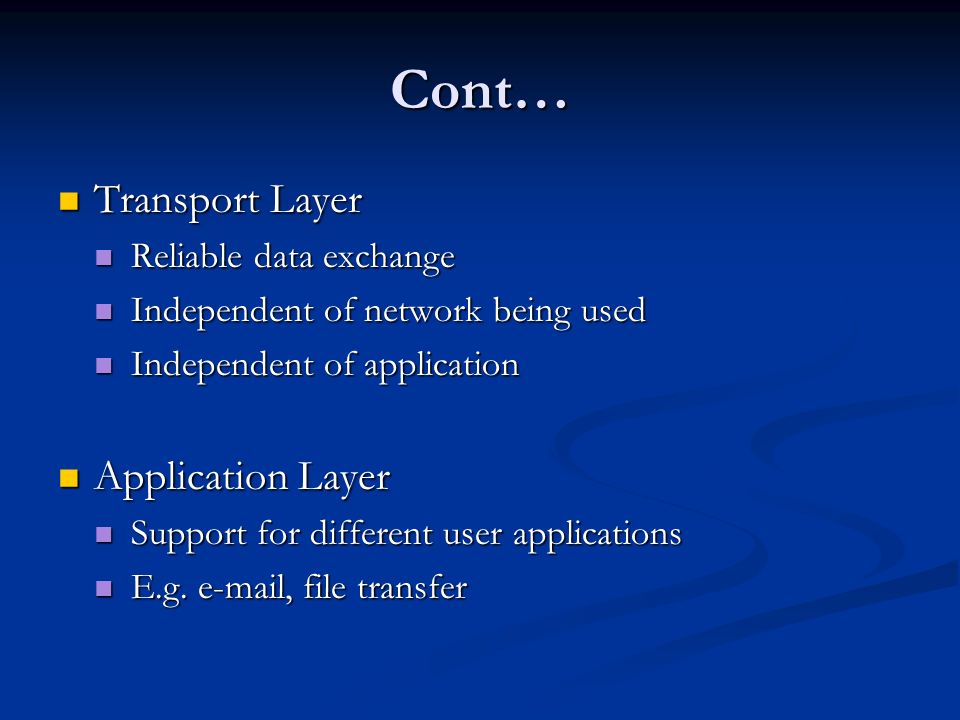 Cont…

Transport Layer

Reliable data exchange

Independent of network being used

Independent of application

Application Layer

Support for different user applications

E.g. e-mail, file transfer